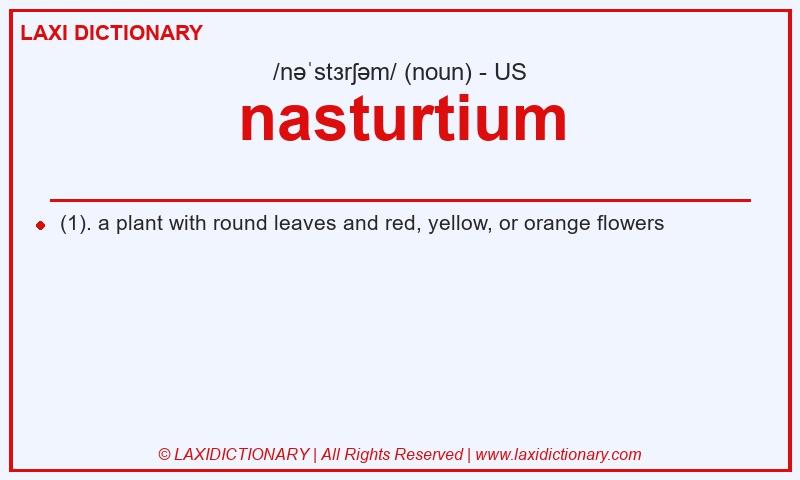 LAXI DICTIONARY

/nəˈstɜrʃəm/ (noun) - US

nasturtium

(1). a plant with round leaves and red, yellow, or orange flowers

© LAXIDICTIONARY | All Rights Reserved | www.laxidictionary.com